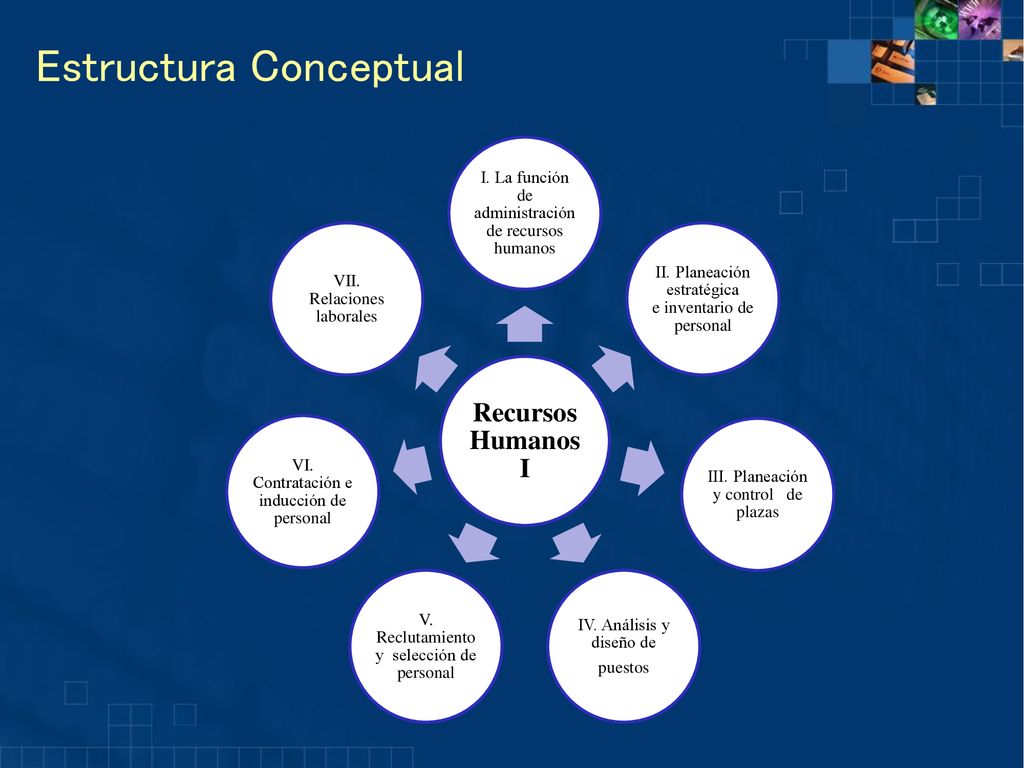 Estructura Conceptual

Recursos Humanos I

I. La función de administración de recursos humanos

II. Planeación estratégica e inventario de personal

III. Planeación y control de plazas

IV. Análisis y diseño de puestos

V. Reclutamiento y selección de personal

VI. Contratación e inducción de personal

VII. Relaciones laborales